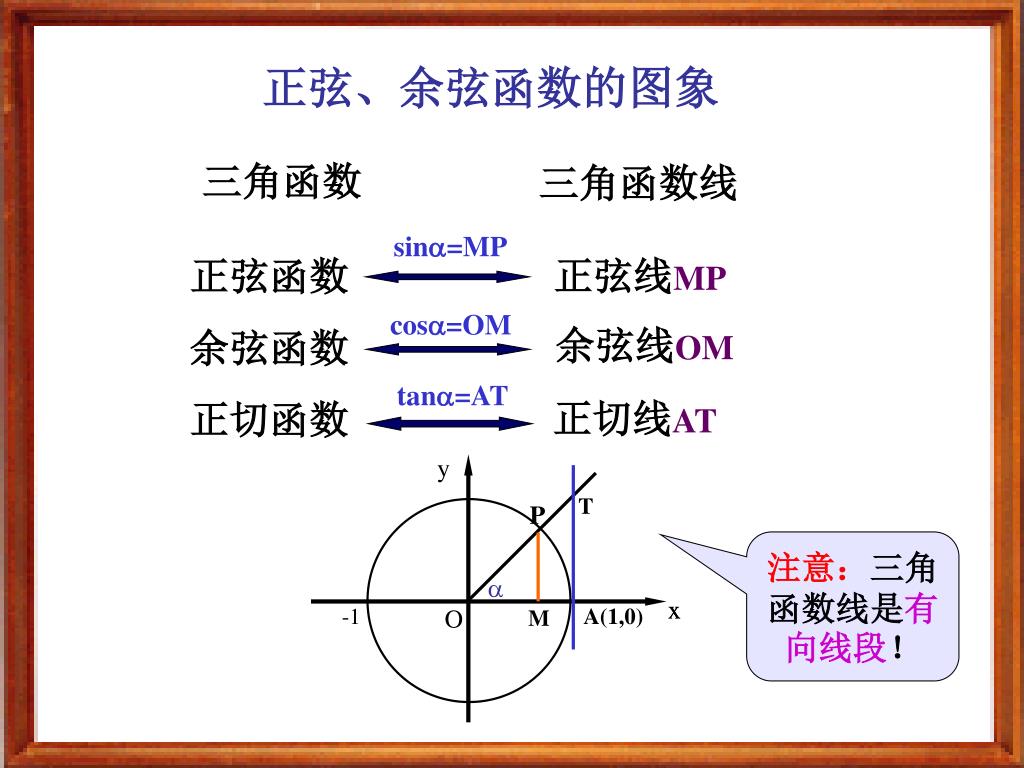 正弦、余弦函数的图象

三角函数

三角函数线

正弦函数 $\sin\alpha=MP$ 正弦线MP

余弦函数 $\cos\alpha=OM$ 余弦线OM

正切函数 $\tan\alpha=AT$ 正切线AT

y
P
T
$\alpha$
-1
O
M
A(1,0)
x

注意：三角函数线是有向线段！